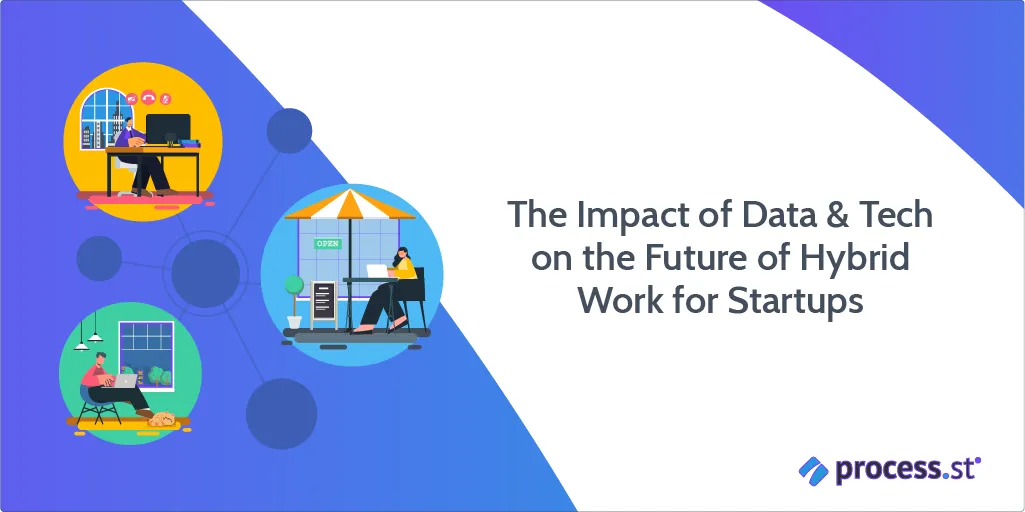 OPEN

The Impact of Data & Tech on the Future of Hybrid Work for Startups

process.st